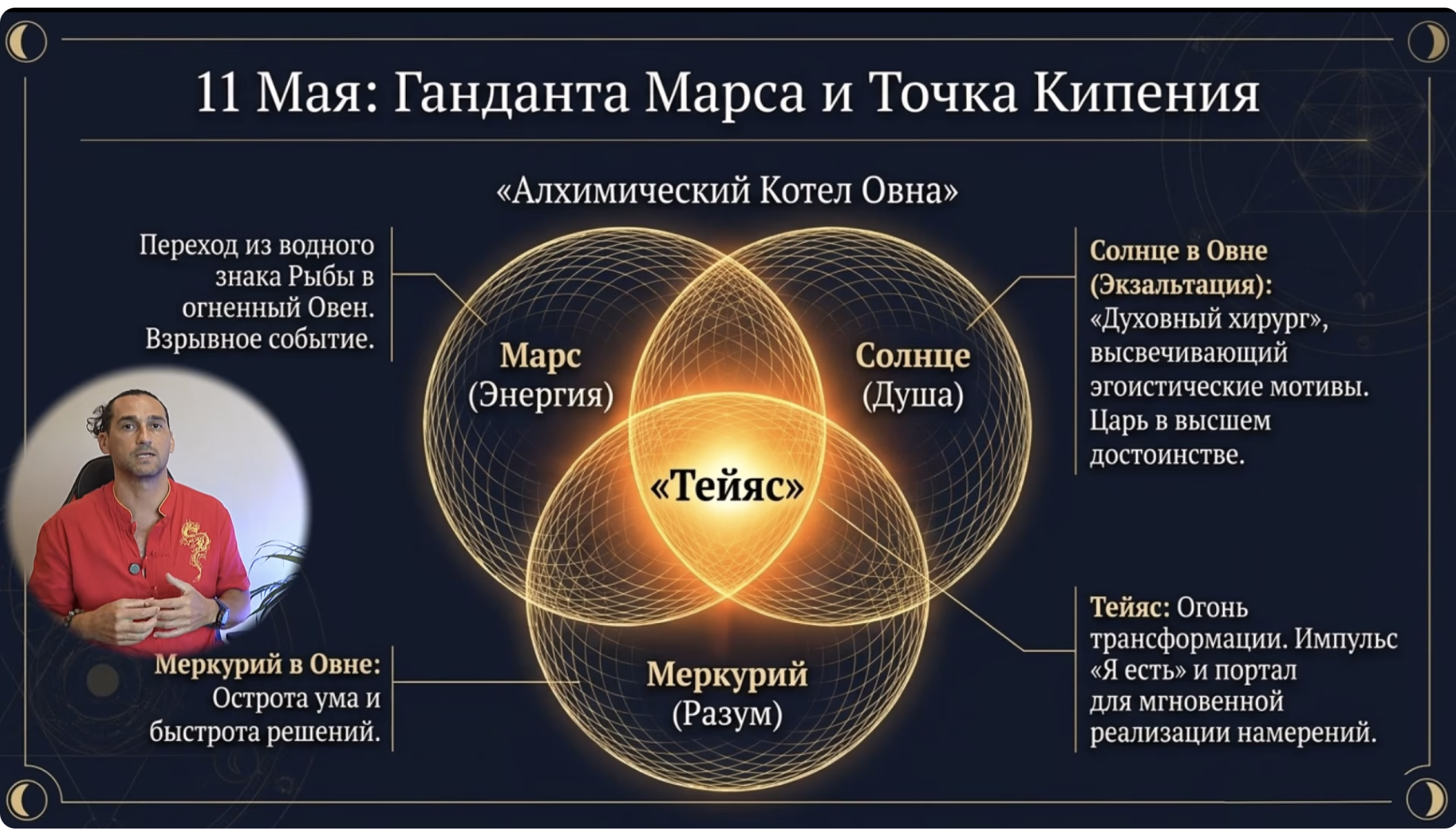 11 Мая: Ганданта Марса и Точка Кипения

«Алхимический Котел Овна»

Переход из водного знака Рыбы в огненный Овен. Взрывное событие.

Марс
(Энергия)

Солнце
(Душа)

«Тейяс»

Меркурий
(Разум)

Солнце в Овне (Экзальтация): «Духовный хирург», высвечивающий эгоистические мотивы. Царь в высшем достоинстве.

Меркурий в Овне: Острота ума и быстрота решений.

Тейяс: Огонь трансформации. Импульс «Я есть» и портал для мгновенной реализации намерений.